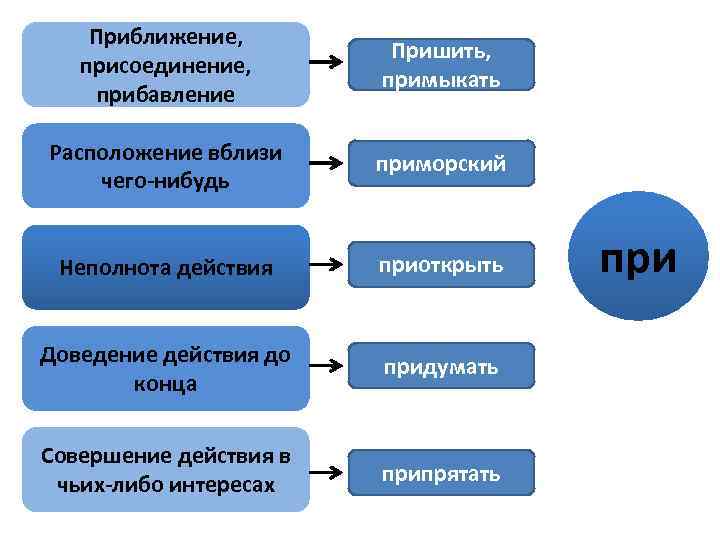 Приближение, присоединение, прибавление

Пришить, примыкать

Расположение вблизи чего-нибудь

приморский

Неполнота действия

приоткрыть

Доведение действия до конца

придумать

Совершение действия в чьих-либо интересах

припрятать

при